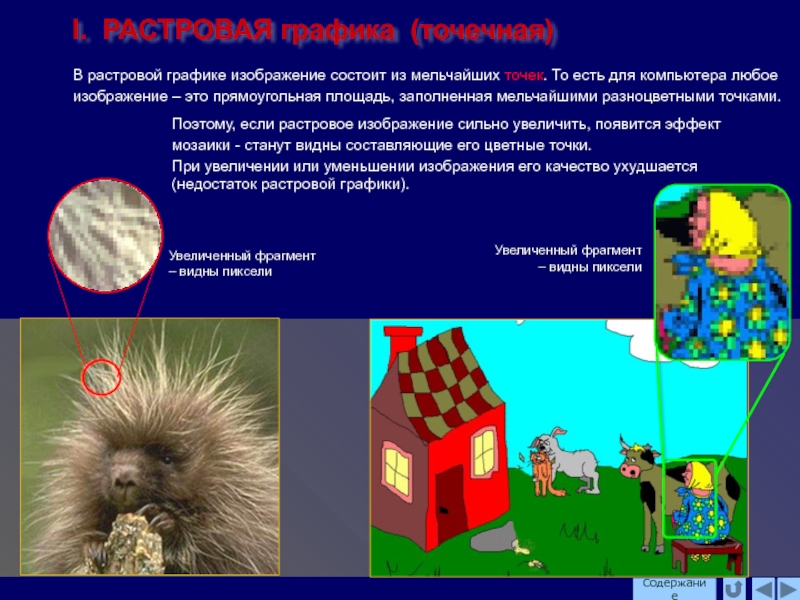 I. РАСТРОВАЯ графика (точечная)

В растровой графике изображение состоит из мельчайших точек. То есть для компьютера любое изображение – это прямоугольная площадь, заполненная мельчайшими разноцветными точками.

Поэтому, если растровое изображение сильно увеличить, появится эффект мозаики - станут видны составляющие его цветные точки.
При увеличении или уменьшении изображения его качество ухудшается (недостаток растровой графики).

Увеличенный фрагмент – видны пиксели

Увеличенный фрагмент – видны пиксели

Содержание